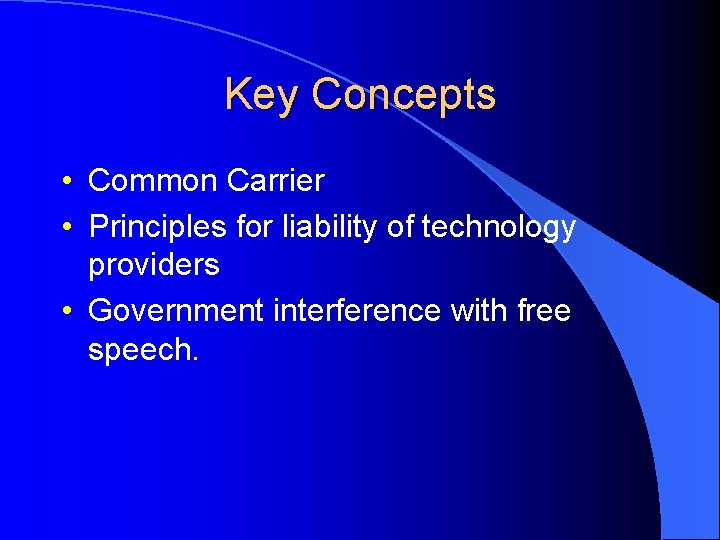 Key Concepts

• Common Carrier
• Principles for liability of technology providers
• Government interference with free speech.